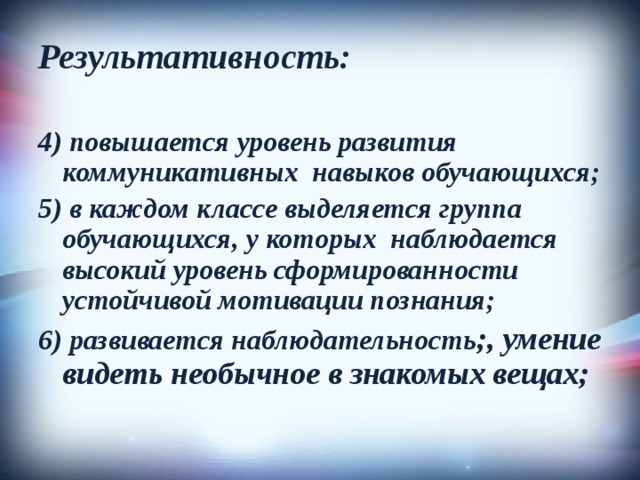 Результативность:

4) повышается уровень развития коммуникативных навыков обучающихся;

5) в каждом классе выделяется группа обучающихся, у которых наблюдается высокий уровень сформированности устойчивой мотивации познания;

6) развивается наблюдательность;, умение видеть необычное в знакомых вещах;